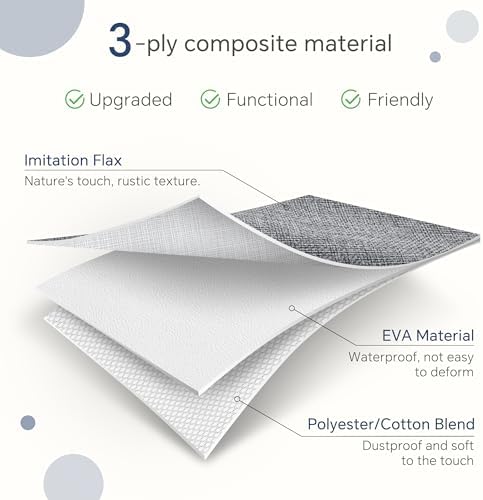 3-ply composite material

Upgraded Functional Friendly

Imitation Flax
Nature's touch, rustic texture.

EVA Material
Waterproof, not easy to deform

Polyester/Cotton Blend
Dustproof and soft to the touch